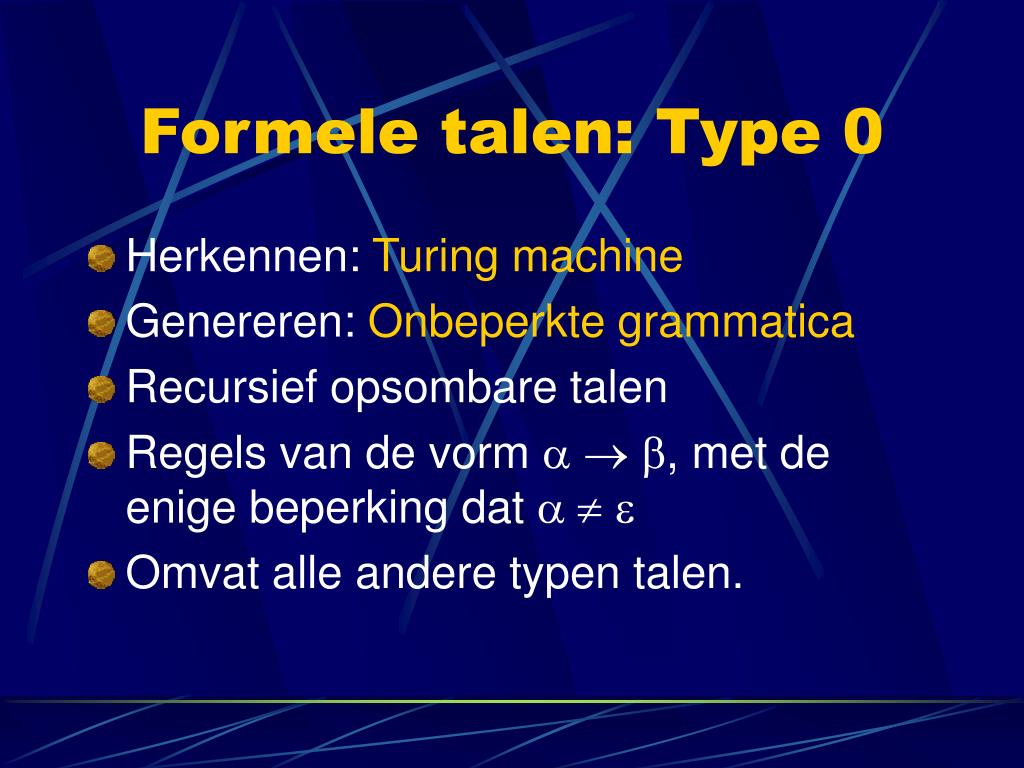 Formele talen: Type 0

Herkennen: Turing machine

Genereren: Onbeperkte grammatica

Recursief opsombare talen

Regels van de vorm $\alpha \rightarrow \beta$, met de enige beperking dat $\alpha \neq \varepsilon$

Omvat alle andere typen talen.